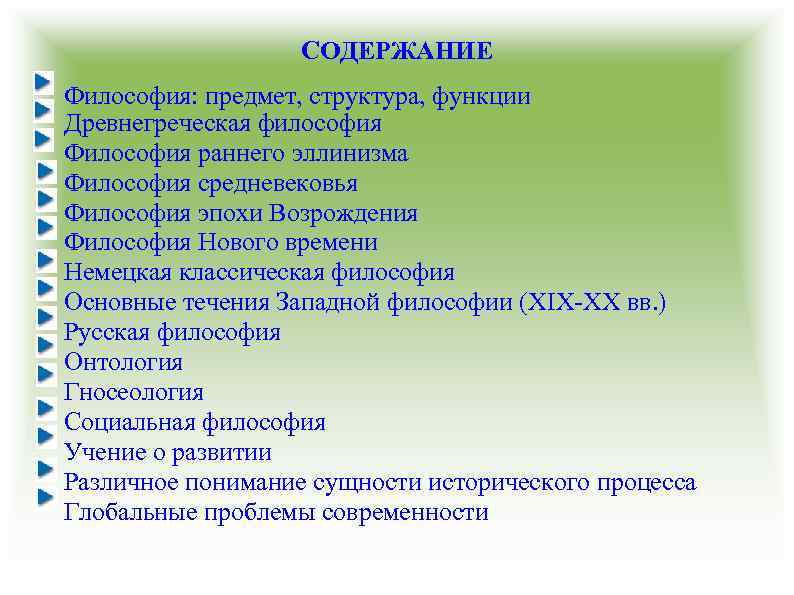 СОДЕРЖАНИЕ

Философия: предмет, структура, функции
Древнегреческая философия
Философия раннего эллинизма
Философия средневековья
Философия эпохи Возрождения
Философия Нового времени
Немецкая классическая философия
Основные течения Западной философии (XIX-XX вв.)
Русская философия
Онтология
Гносеология
Социальная философия
Учение о развитии
Различное понимание сущности исторического процесса
Глобальные проблемы современности